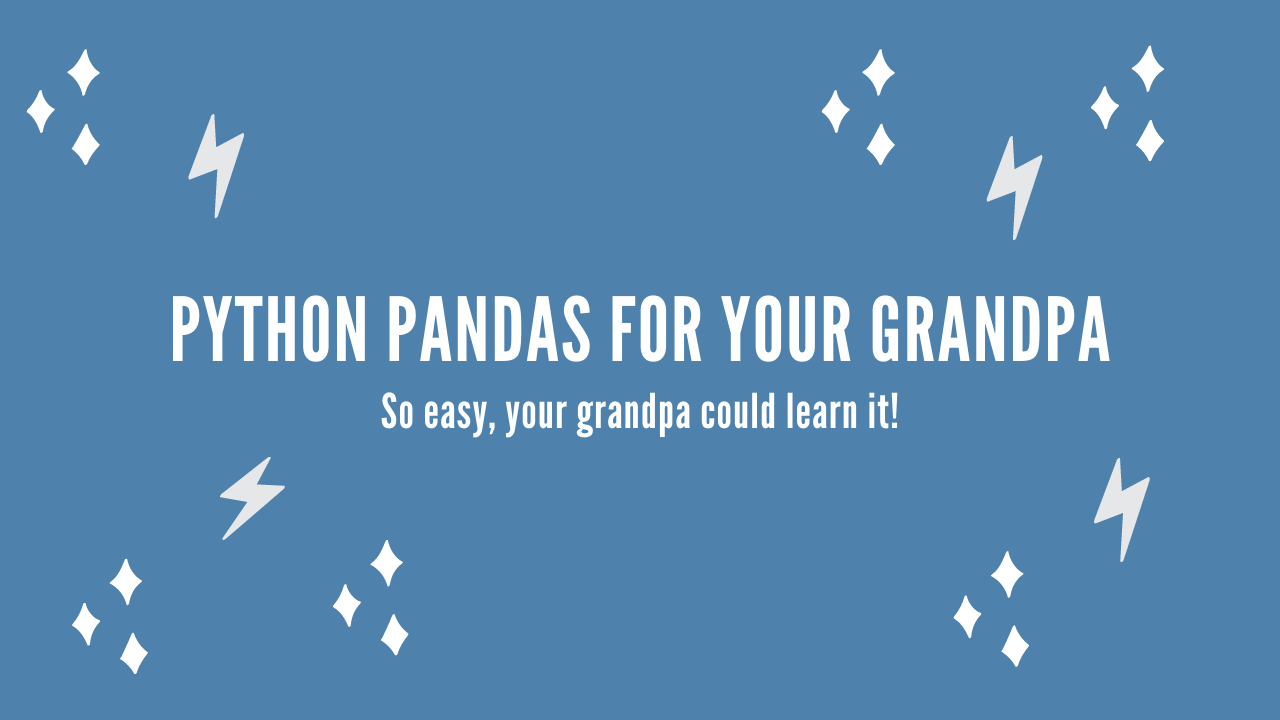 PYTHON PANDAS FOR YOUR GRANDPA

So easy, your grandpa could learn it!